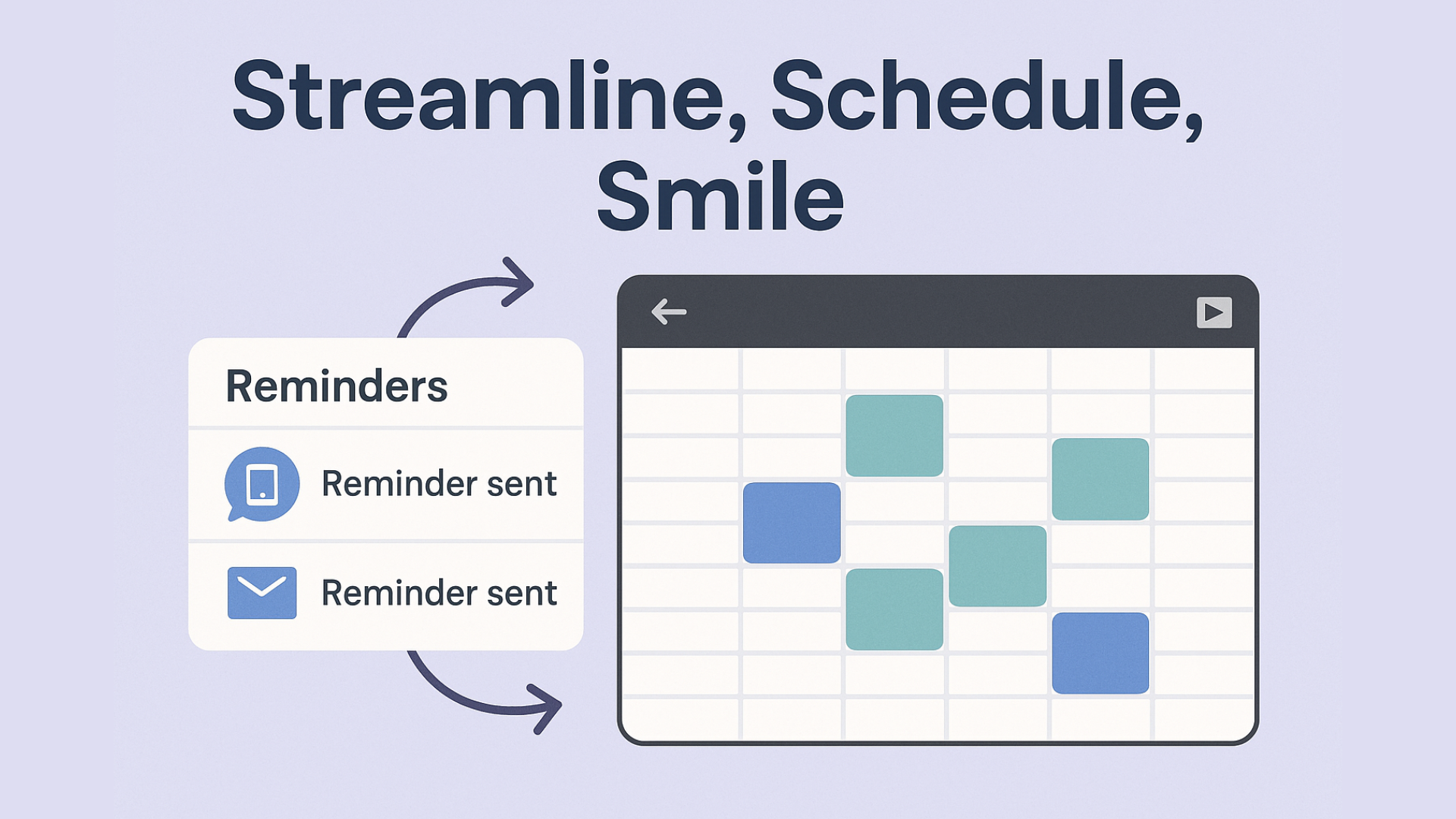 Streamline, Schedule, Smile

Reminders

Reminder sent

Reminder sent